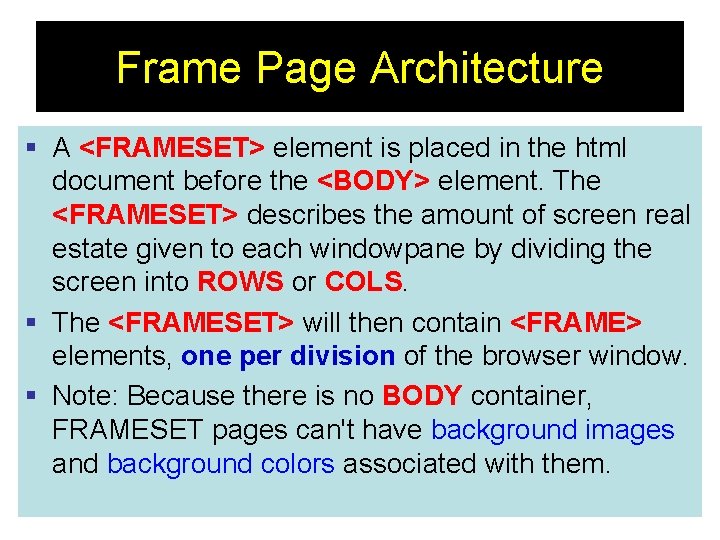 Frame Page Architecture

▪ A <FRAMESET> element is placed in the html document before the <BODY> element. The <FRAMESET> describes the amount of screen real estate given to each windowpane by dividing the screen into ROWS or COLS.

▪ The <FRAMESET> will then contain <FRAME> elements, one per division of the browser window.

▪ Note: Because there is no BODY container, FRAMESET pages can't have background images and background colors associated with them.